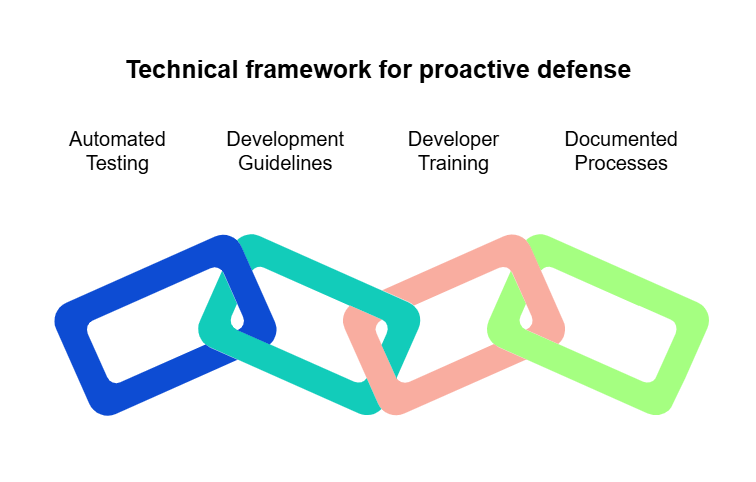 Technical framework for proactive defense

Automated Testing

Development Guidelines

Developer Training

Documented Processes